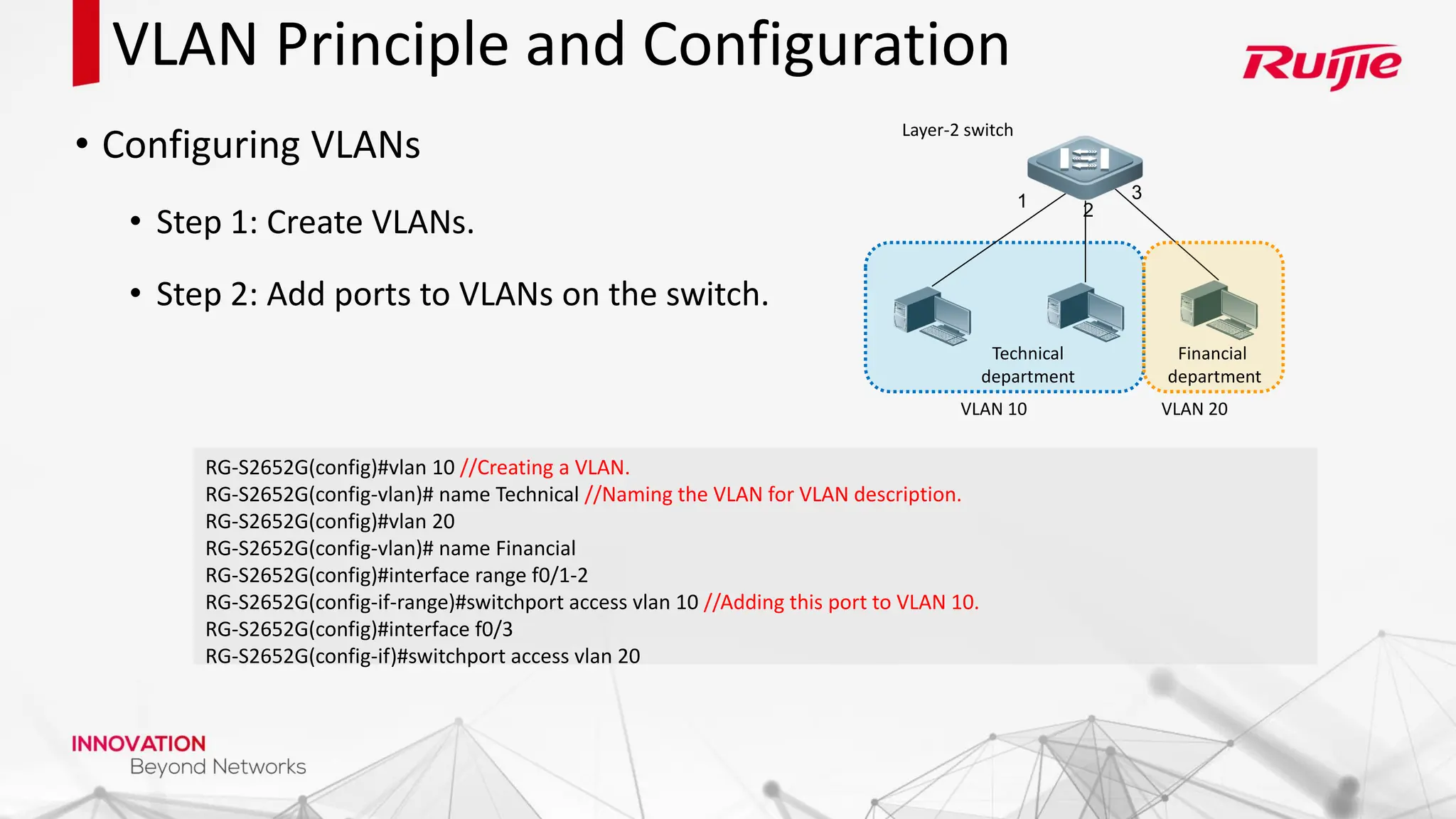 VLAN Principle and Configuration

Ruijie

• Configuring VLANs

• Step 1: Create VLANs.

• Step 2: Add ports to VLANs on the switch.

Layer-2 switch

1

2

3

Technical department

Financial department

VLAN 10

VLAN 20

RG-S2652G(config)#vlan 10 //Creating a VLAN.
RG-S2652G(config-vlan)# name Technical //Naming the VLAN for VLAN description.
RG-S2652G(config)#vlan 20
RG-S2652G(config-vlan)# name Financial
RG-S2652G(config)#interface range f0/1-2
RG-S2652G(config-if-range)#switchport access vlan 10 //Adding this port to VLAN 10.
RG-S2652G(config)#interface f0/3
RG-S2652G(config-if)#switchport access vlan 20

INNOVATION
Beyond Networks